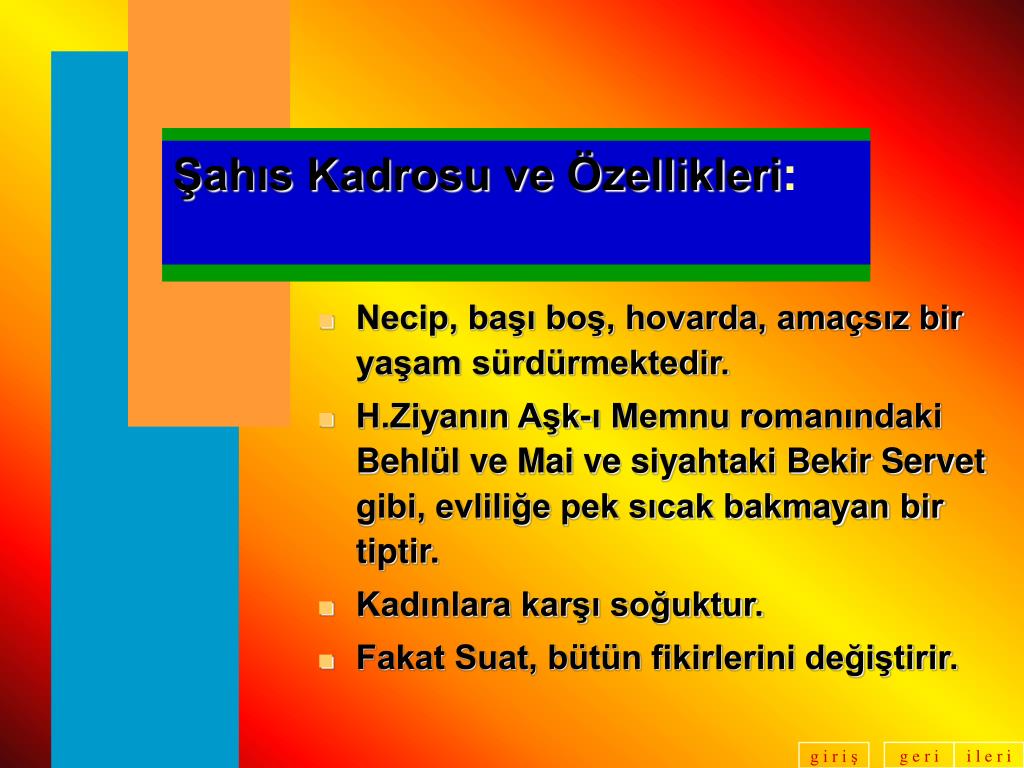 Şahıs Kadrosu ve Özellikleri:

Necip, başı boş, hovarda, amaçsız bir yaşam sürdürmektedir.

H.Ziyanın Aşk-ı Memnu romanındaki Behlül ve Mai ve siyahtaki Bekir Servet gibi, evliliğe pek sıcak bakmayan bir tiptir.

Kadınlara karşı soğuktur.

Fakat Suat, bütün fikirlerini değiştirir.

giriş geri ileri